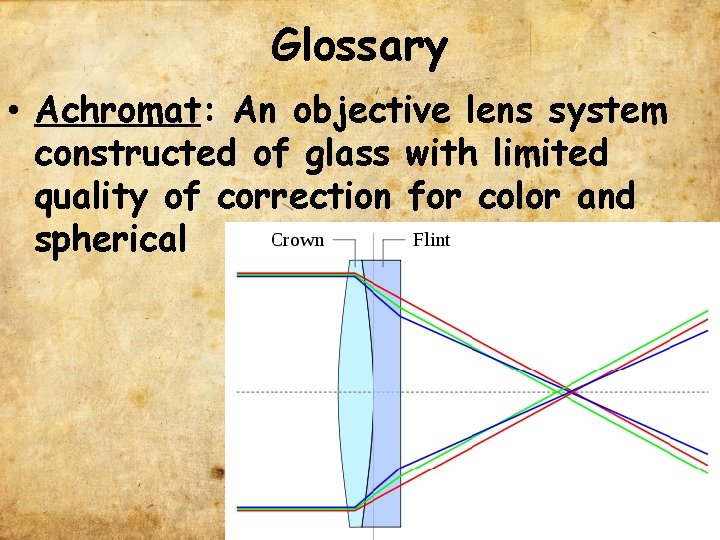 Glossary

• Achromat: An objective lens system constructed of glass with limited quality of correction for color and spherical

Crown

Flint